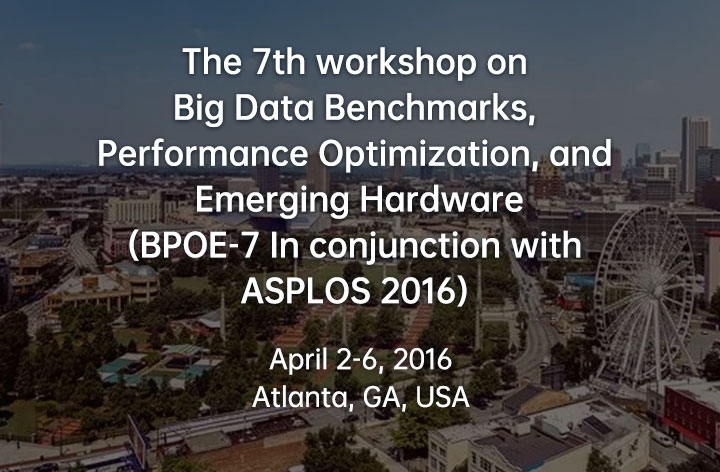 The 7th workshop on Big Data Benchmarks, Performance Optimization, and Emerging Hardware (BPOE-7 In conjunction with ASPLOS 2016)

April 2-6, 2016
Atlanta, GA, USA